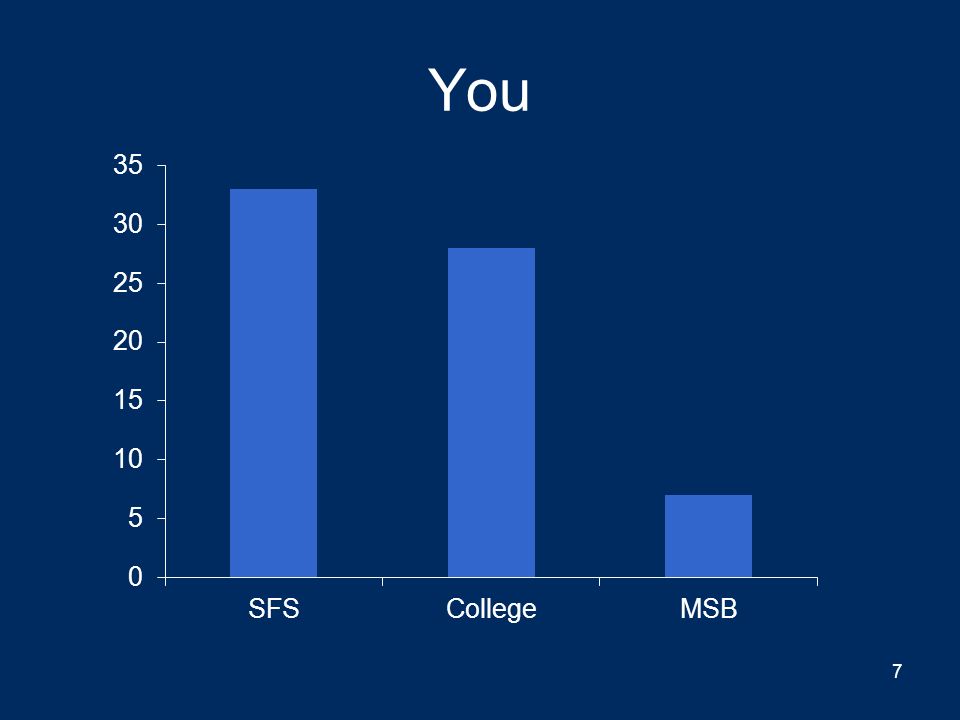 You

35
30
25
20
15
10
5
0

SFS
College
MSB

7